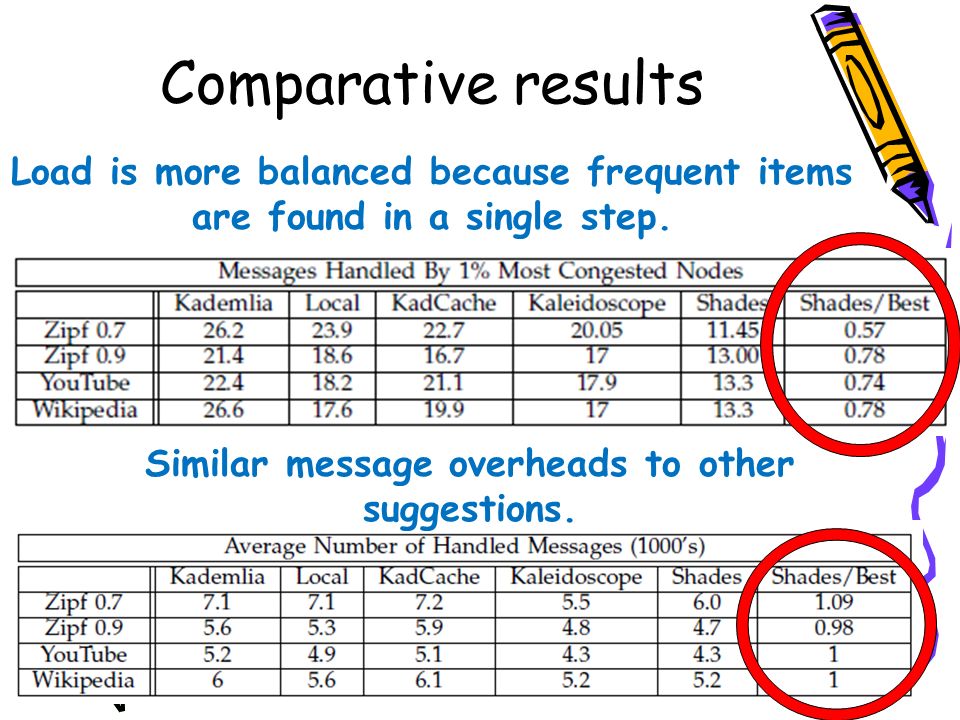 Comparative results

Load is more balanced because frequent items are found in a single step.

Messages Handled By 1% Most Congested Nodes

| | Kademlia | Local | KadCache | Kaleidoscope | Shades | Shades/Best |
|---|---|---|---|---|---|---|
| Zipf 0.7 | 26.2 | 23.9 | 22.7 | 20.05 | 11.45 | 0.57 |
| Zipf 0.9 | 21.4 | 18.6 | 16.7 | 17 | 13.00 | 0.78 |
| YouTube | 22.4 | 18.2 | 21.1 | 17.9 | 13.3 | 0.74 |
| Wikipedia | 26.6 | 17.6 | 19.9 | 17 | 13.3 | 0.78 |

Similar message overheads to other suggestions.

Average Number of Handled Messages (1000's)

| | Kademlia | Local | KadCache | Kaleidoscope | Shades | Shades/Best |
|---|---|---|---|---|---|---|
| Zipf 0.7 | 7.1 | 7.1 | 7.2 | 5.5 | 6.0 | 1.09 |
| Zipf 0.9 | 5.6 | 5.3 | 5.9 | 4.8 | 4.7 | 0.98 |
| YouTube | 5.2 | 4.9 | 5.1 | 4.3 | 4.3 | 1 |
| Wikipedia | 6 | 5.6 | 6.1 | 5.2 | 5.2 | 1 |